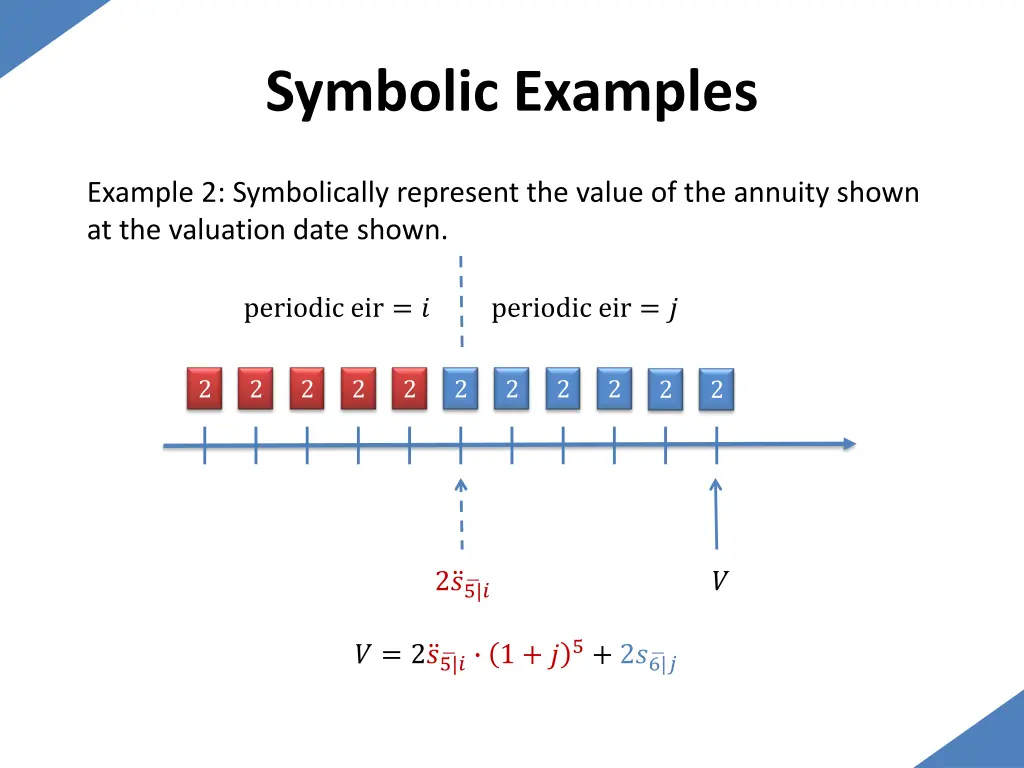 Symbolic Examples

Example 2: Symbolically represent the value of the annuity shown at the valuation date shown.

periodic eir $= i$

periodic eir $= j$

2 2 2 2 2 2 2 2 2 2 2

$2\ddot{s}_{\overline{5}|i}$

$V$

$V = 2\ddot{s}_{\overline{5}|i} \cdot (1+j)^5 + 2s_{\overline{6}|j}$